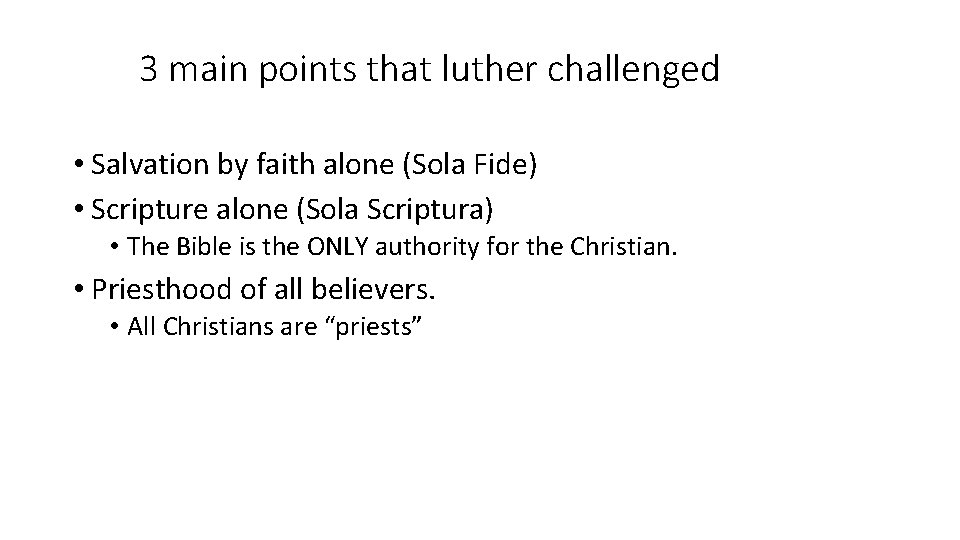 3 main points that luther challenged

• Salvation by faith alone (Sola Fide)
• Scripture alone (Sola Scriptura)
  • The Bible is the ONLY authority for the Christian.
• Priesthood of all believers.
  • All Christians are “priests”